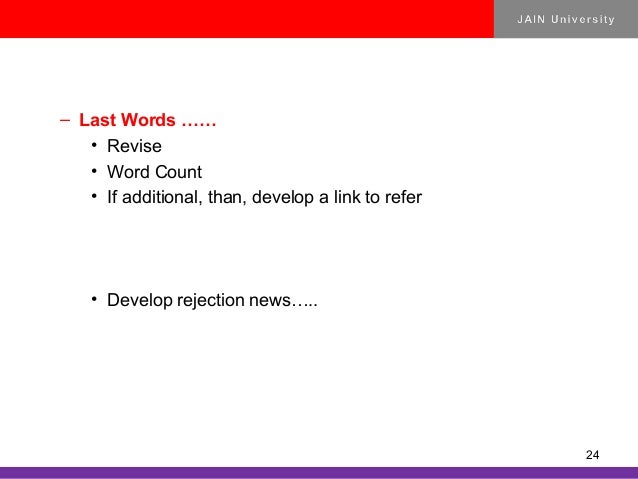 JAIN University

– Last Words ……
• Revise
• Word Count
• If additional, than, develop a link to refer

• Develop rejection news…..

24